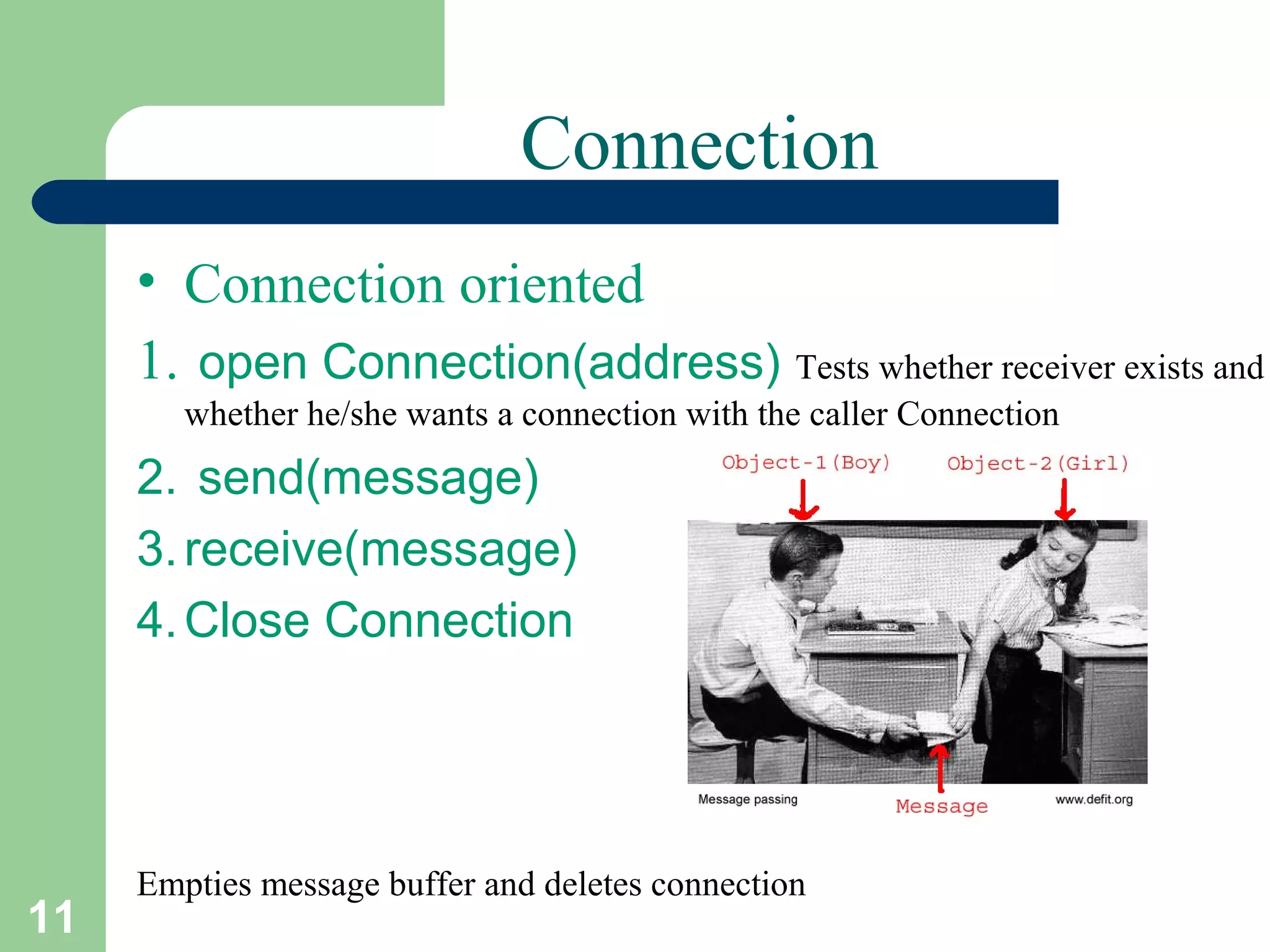 Connection

• Connection oriented

1. open Connection(address) Tests whether receiver exists and whether he/she wants a connection with the caller Connection

2. send(message)

3. receive(message)

4. Close Connection

Object-1(Boy)

Object-2(Girl)

Message passing

Message

www.defit.org

Empties message buffer and deletes connection

11